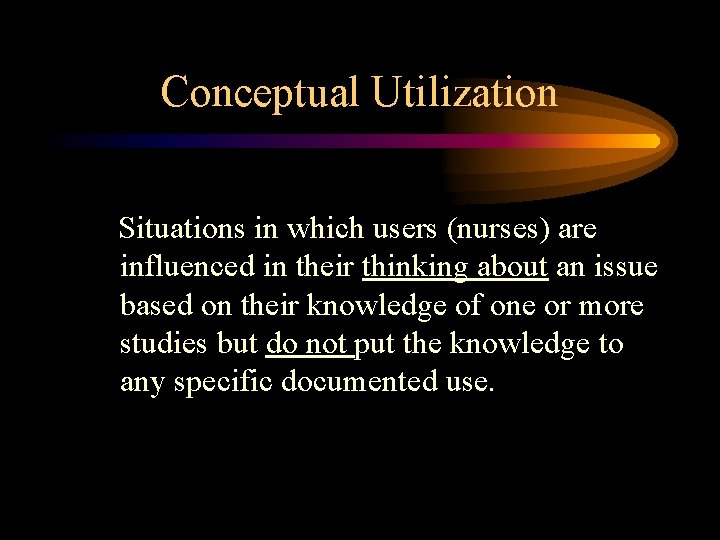 Conceptual Utilization

Situations in which users (nurses) are influenced in their thinking about an issue based on their knowledge of one or more studies but do not put the knowledge to any specific documented use.